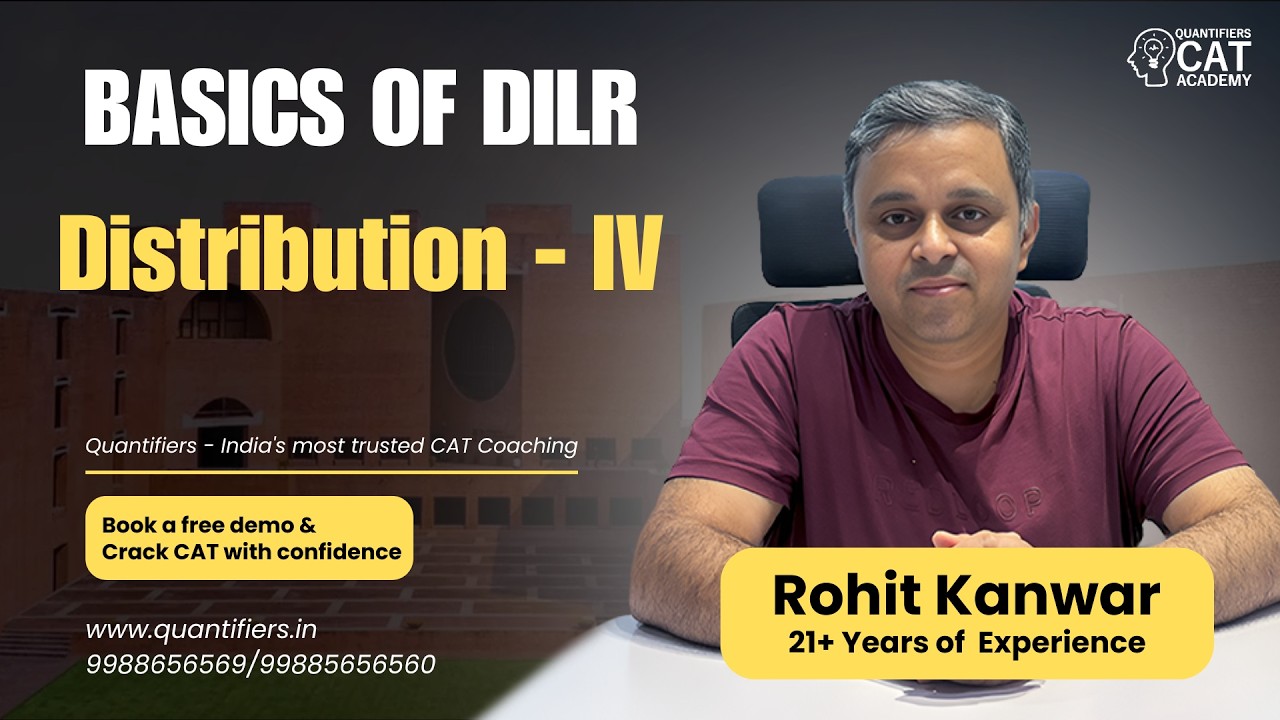 QUANTIFIERS
CAT
ACADEMY

BASICS OF DILR

Distribution - IV

Quantifiers - India's most trusted CAT Coaching

Book a free demo &
Crack CAT with confidence

www.quantifiers.in
9988656569/99885656560

Rohit Kanwar
21+ Years of Experience